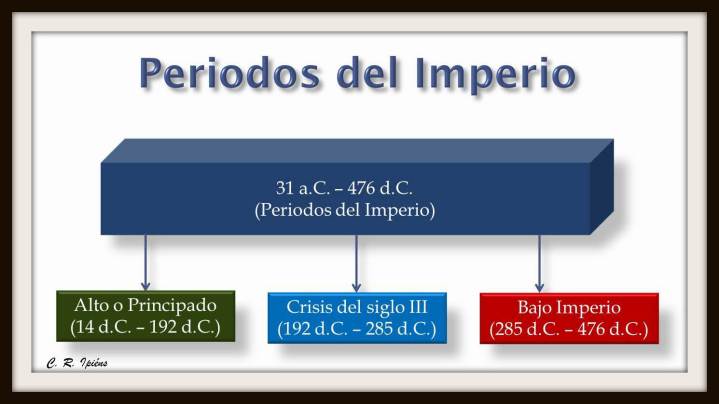 Periodos del Imperio

31 a.C. – 476 d.C.
(Periodos del Imperio)

Alto o Principado
(14 d.C. – 192 d.C.)

Crisis del siglo III
(192 d.C. – 285 d.C.)

Bajo Imperio
(285 d.C. – 476 d.C.)

C. R. Ipiéns